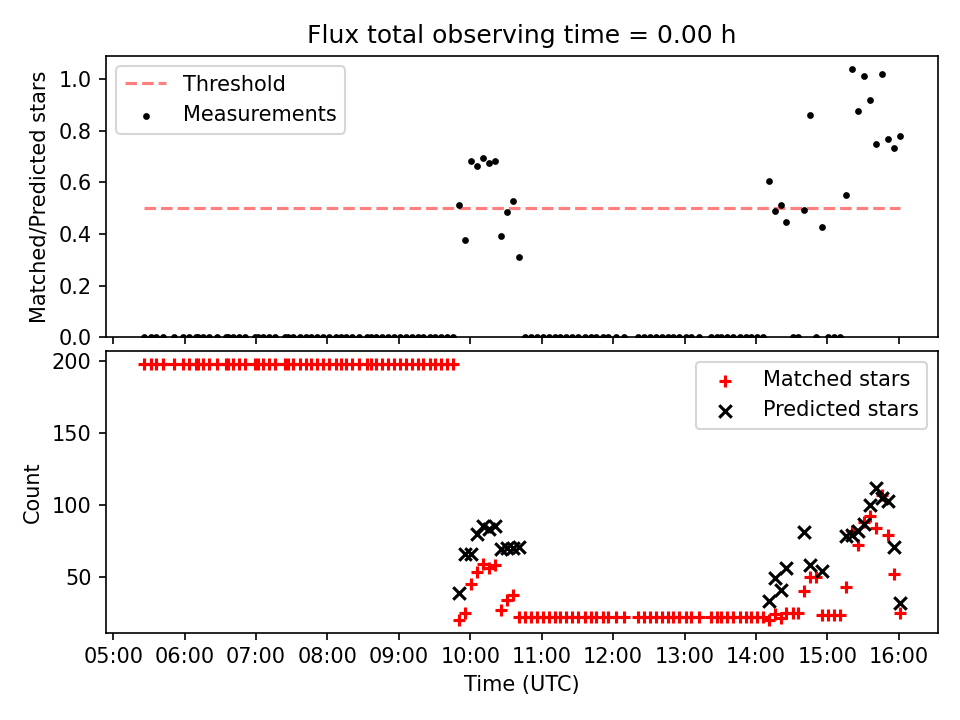 Flux total observing time = 0.00 h

Threshold
Measurements

Matched/Predicted stars

1.0
0.8
0.6
0.4
0.2
0.0

Matched stars
Predicted stars

Count

200
150
100
50

05:00 06:00 07:00 08:00 09:00 10:00 11:00 12:00 13:00 14:00 15:00 16:00

Time (UTC)